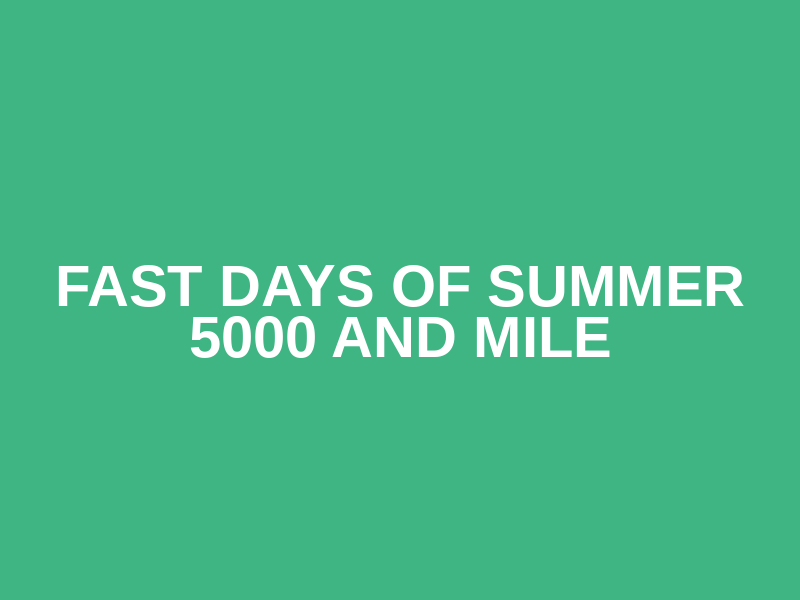 FAST DAYS OF SUMMER 5000 AND MILE